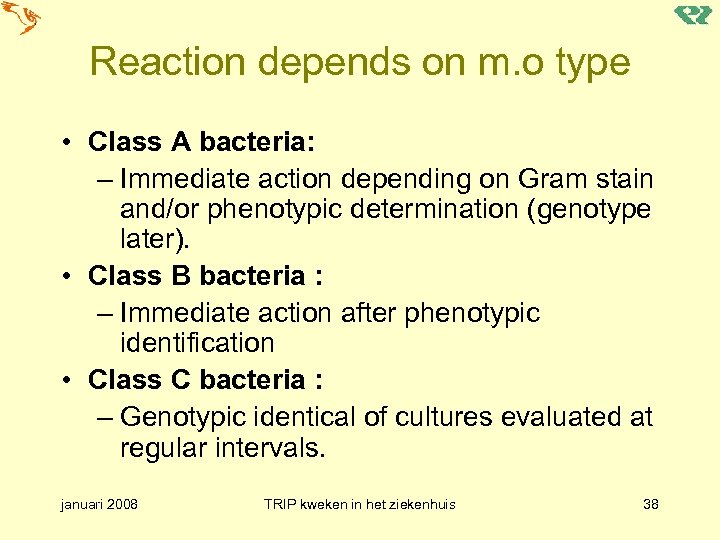 Reaction depends on m.o type

• Class A bacteria:
– Immediate action depending on Gram stain and/or phenotypic determination (genotype later).
• Class B bacteria :
– Immediate action after phenotypic identification
• Class C bacteria :
– Genotypic identical of cultures evaluated at regular intervals.

januari 2008

TRIP kweken in het ziekenhuis

38